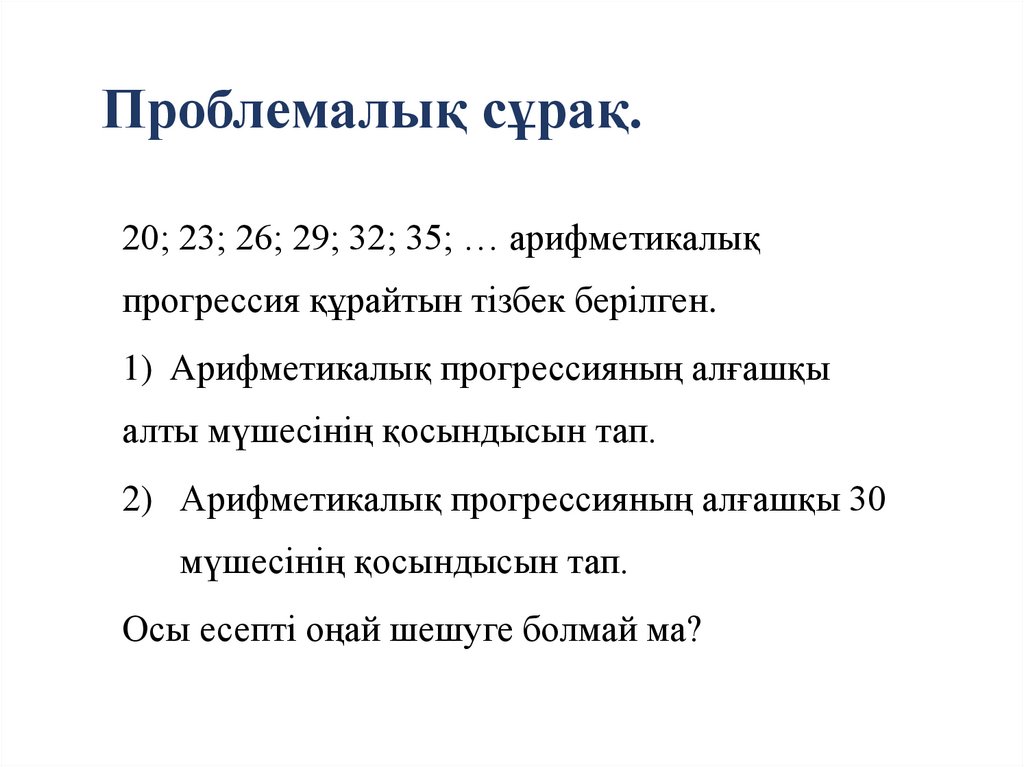 Проблемалық сұрақ.

20; 23; 26; 29; 32; 35; … арифметикалық прогрессия құрайтын тізбек берілген.

1) Арифметикалық прогрессияның алғашқы алты мүшесінің қосындысын тап.

2) Арифметикалық прогрессияның алғашқы 30 мүшесінің қосындысын тап.

Осы есепті оңай шешуге болмай ма?